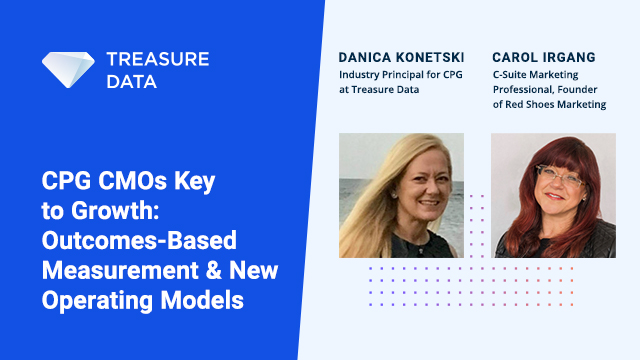 TREASURE DATA

CPG CMOs Key to Growth: Outcomes-Based Measurement & New Operating Models

DANICA KONETSKI
Industry Principal for CPG at Treasure Data

CAROL IRGANG
C-Suite Marketing Professional, Founder of Red Shoes Marketing